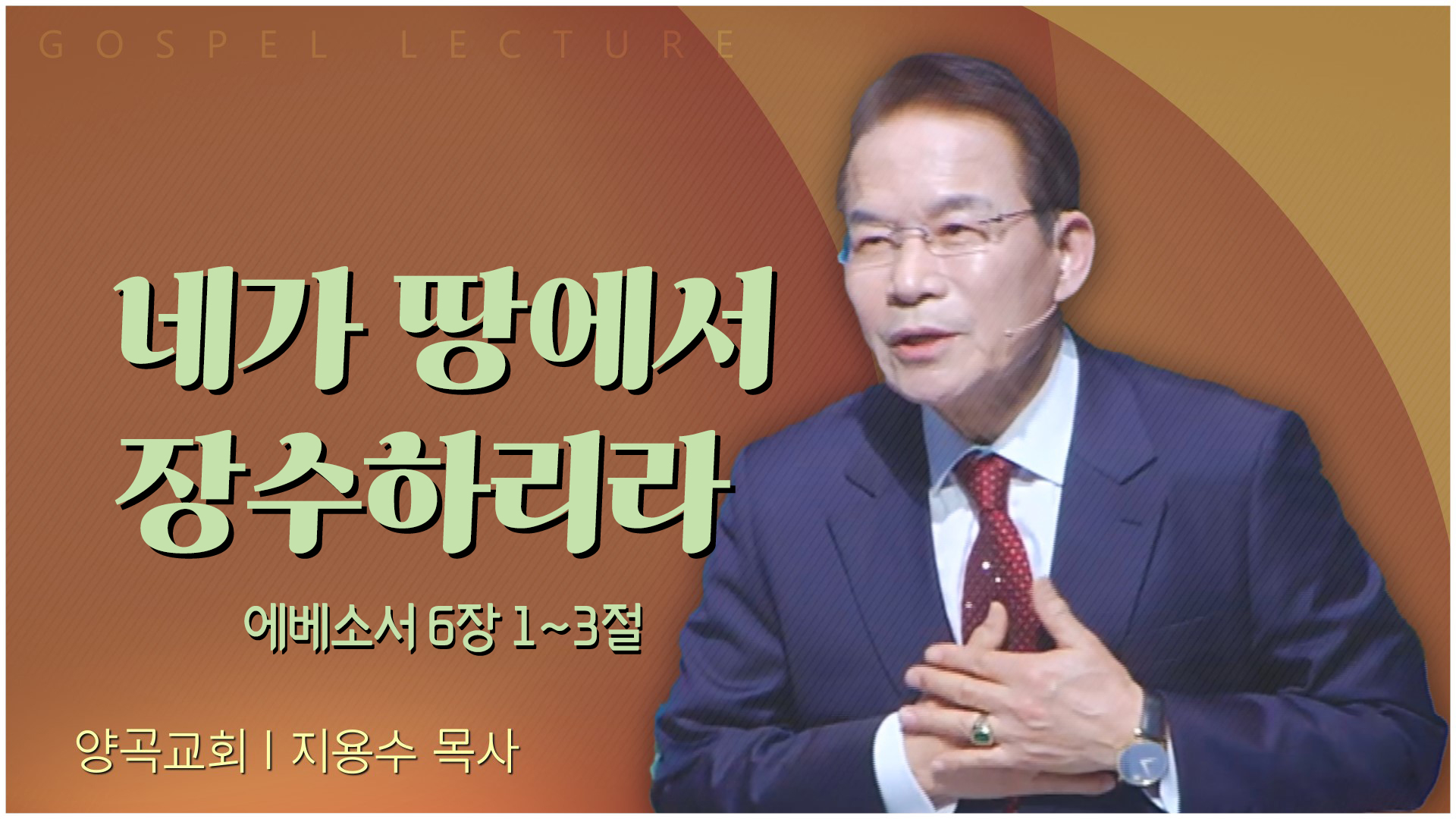 GOSPEL LECTURE

네가 땅에서
장수하리라

에베소서 6장 1~3절

양곡교회 | 지용수 목사